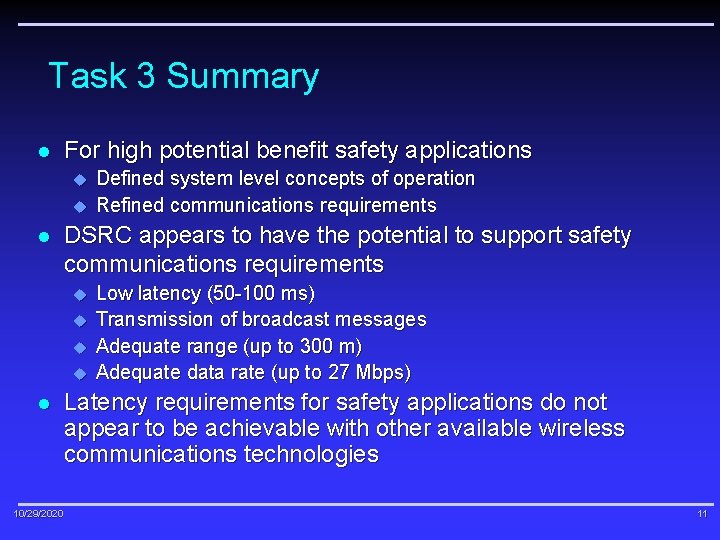 Task 3 Summary

- For high potential benefit safety applications
  - Defined system level concepts of operation
  - Refined communications requirements
- DSRC appears to have the potential to support safety communications requirements
  - Low latency (50-100 ms)
  - Transmission of broadcast messages
  - Adequate range (up to 300 m)
  - Adequate data rate (up to 27 Mbps)
- Latency requirements for safety applications do not appear to be achievable with other available wireless communications technologies

10/29/2020

11